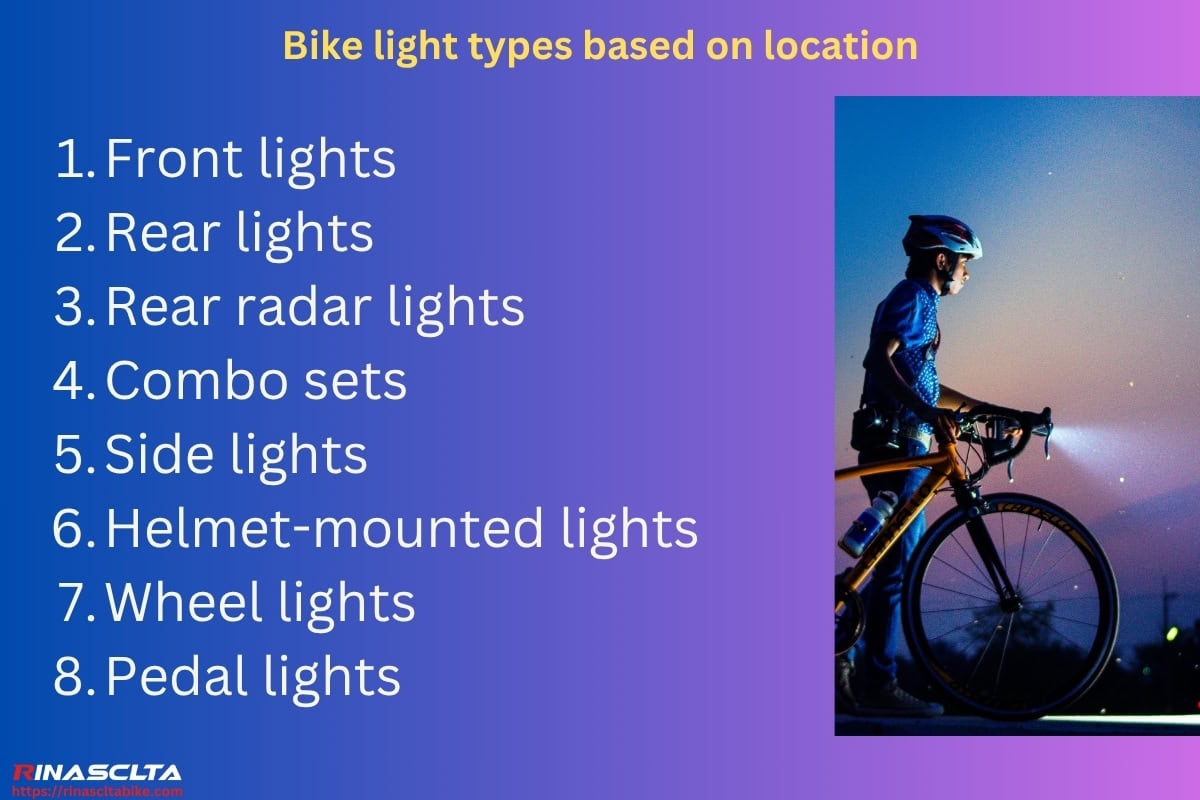 Bike light types based on location

1. Front lights
2. Rear lights
3. Rear radar lights
4. Combo sets
5. Side lights
6. Helmet-mounted lights
7. Wheel lights
8. Pedal lights

RINASCLTA
https://rinascltabike.com